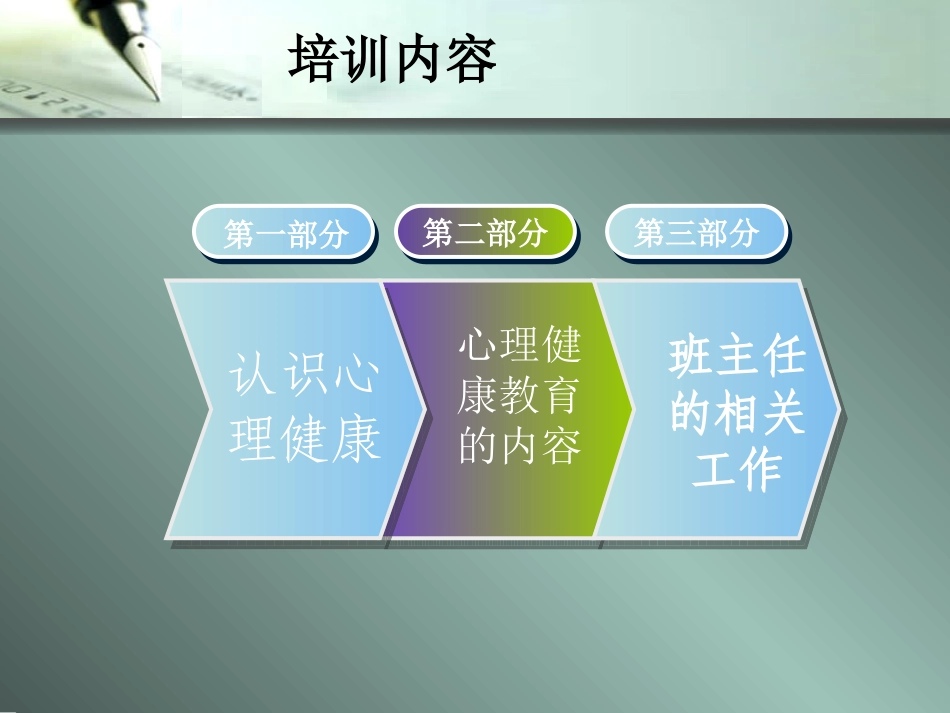 培训内容

第一部分

第二部分

第三部分

认识心理健康

心理健康教育的内容

班主任的相关工作